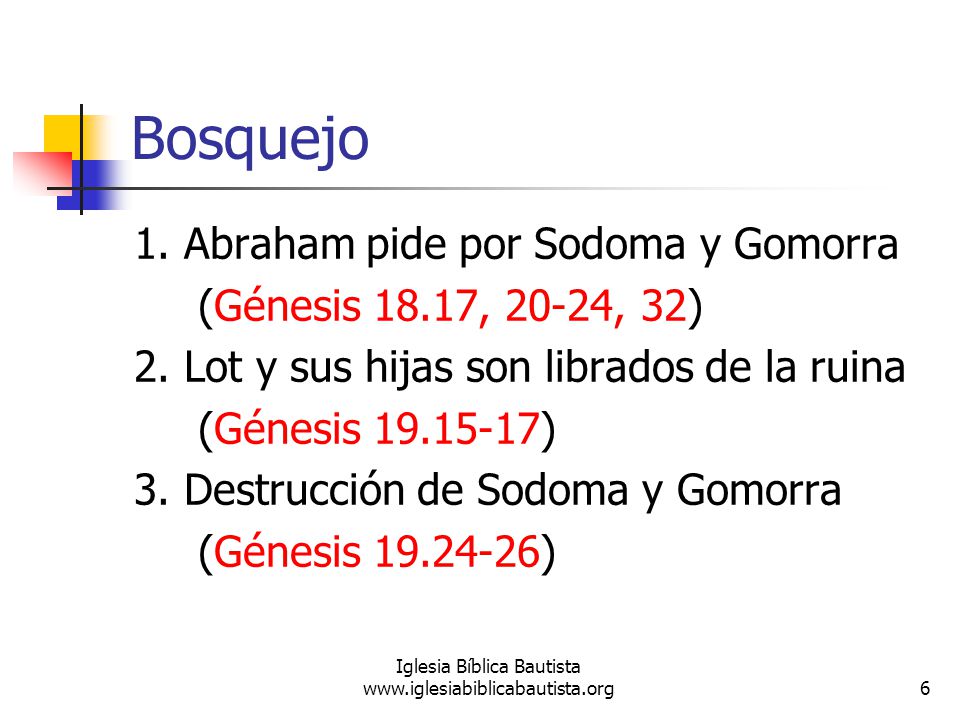 Bosquejo

1. Abraham pide por Sodoma y Gomorra
(Génesis 18.17, 20-24, 32)

2. Lot y sus hijas son librados de la ruina
(Génesis 19.15-17)

3. Destrucción de Sodoma y Gomorra
(Génesis 19.24-26)

Iglesia Bíblica Bautista
www.iglesiabiblicabautista.org

6